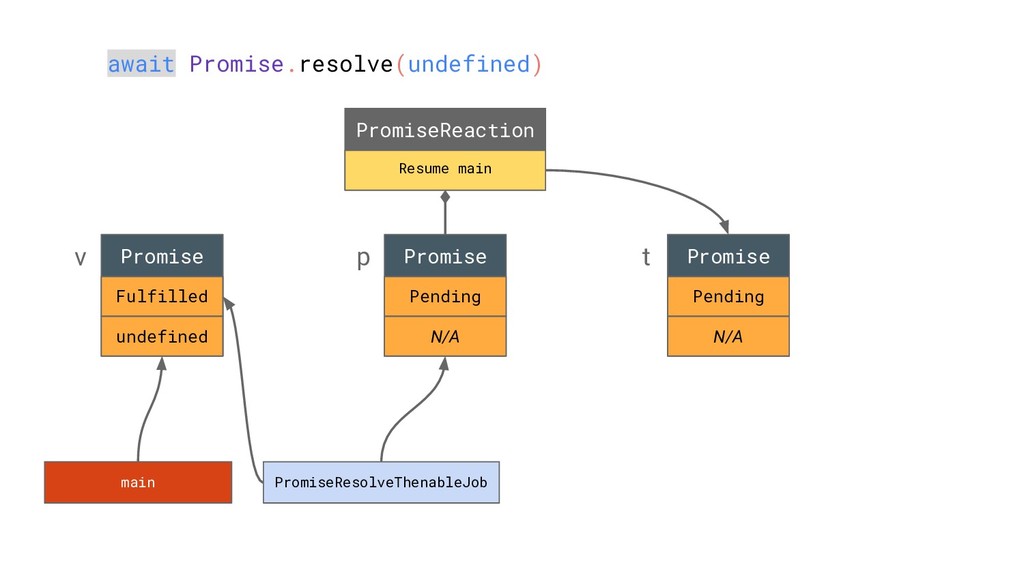 await Promise.resolve(undefined)

PromiseReaction

Resume main

v Promise

Fulfilled

undefined

p Promise

Pending

N/A

t Promise

Pending

N/A

main

PromiseResolveThenableJob